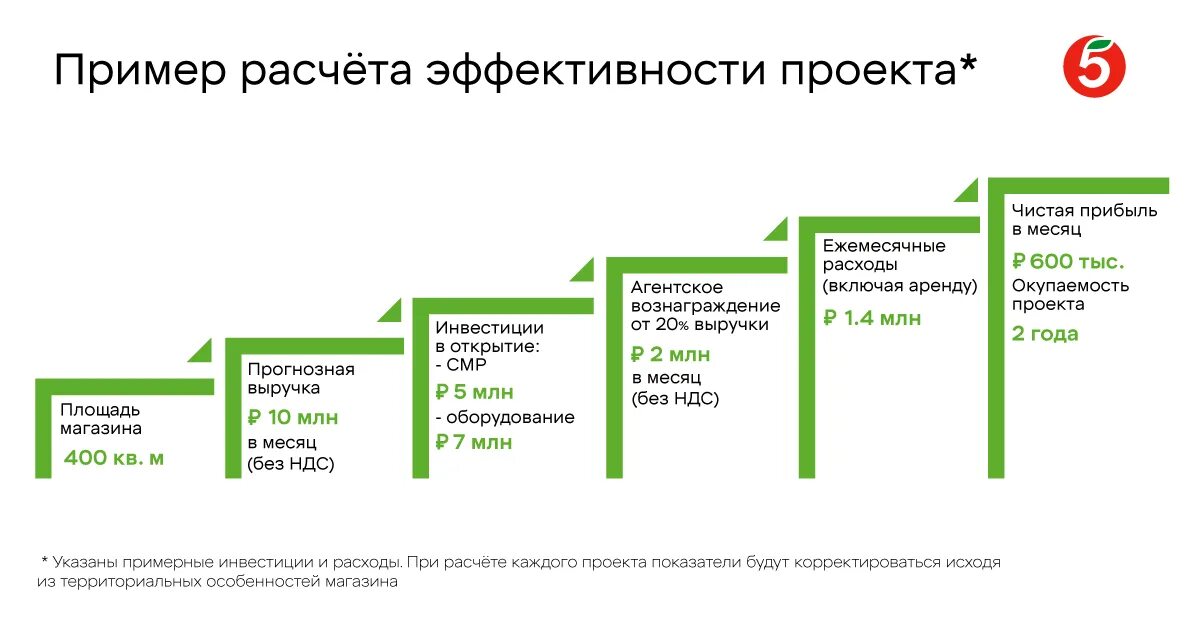 Пример расчёта эффективности проекта*

5

Площадь магазина
400 кв. м

Прогнозная выручка
₽ 10 млн
в месяц
(без НДС)

Инвестиции в открытие:
- СМР
₽ 5 млн
- оборудование
₽ 7 млн

Агентское вознаграждение от 20% выручки
₽ 2 млн
в месяц
(без НДС)

Ежемесячные расходы
(включая аренду)
₽ 1.4 млн

Чистая прибыль в месяц
₽ 600 тыс.
Окупаемость проекта
2 года

* Указаны примерные инвестиции и расходы. При расчёте каждого проекта показатели будут корректироваться исходя из территориальных особенностей магазина